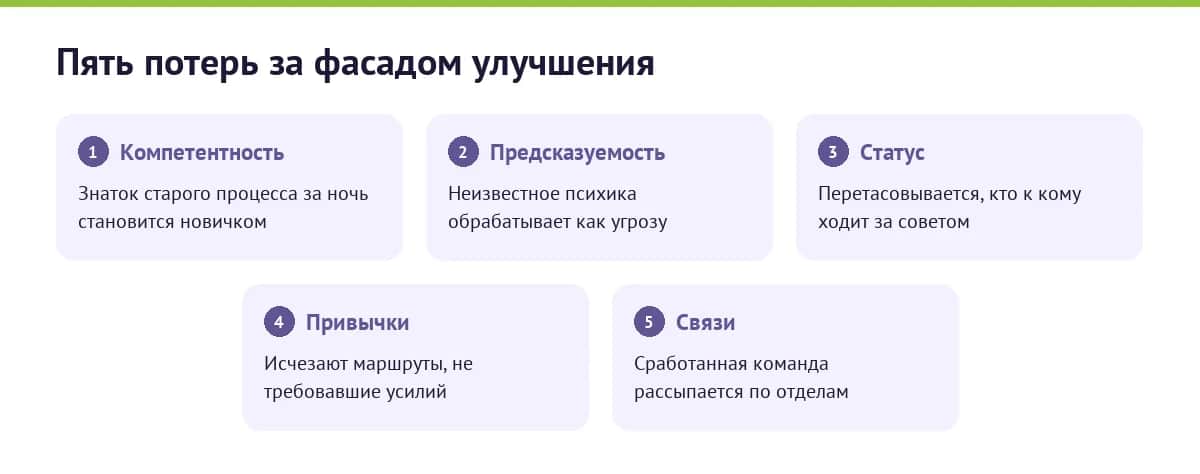 Пять потерь за фасадом улучшения

1 Компетентность

Знаток старого процесса за ночь становится новичком

2 Предсказуемость

Неизвестное психика обрабатывает как угрозу

3 Статус

Перетасовывается, кто к кому ходит за советом

4 Привычки

Исчезают маршруты, не требовавшие усилий

5 Связи

Сработанная команда рассыпается по отделам